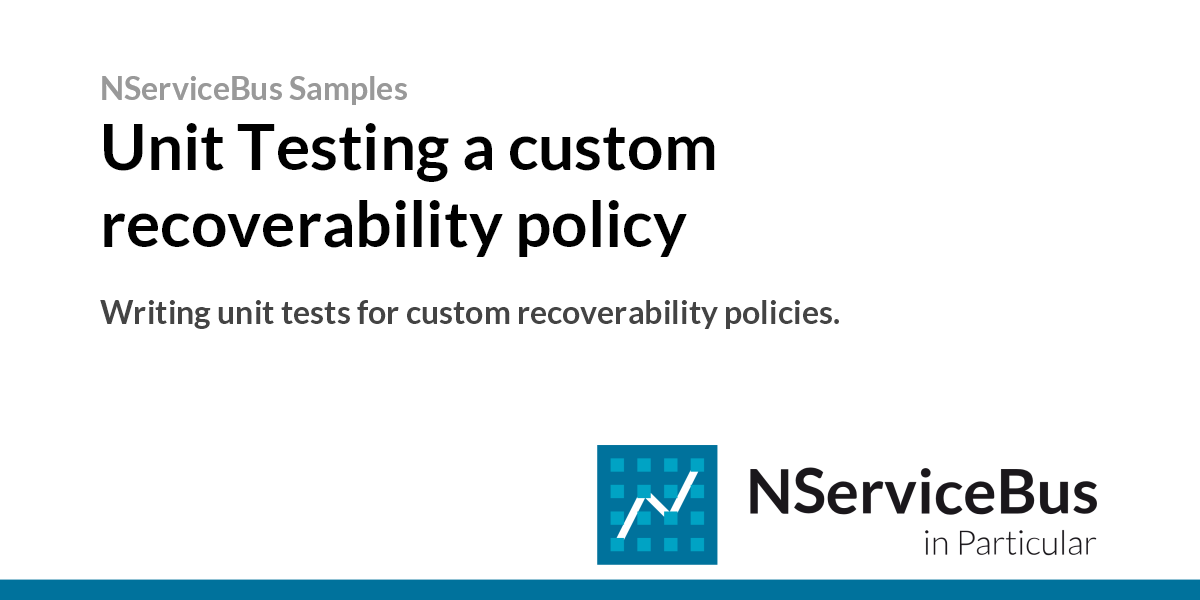 NServiceBus Samples

Unit Testing a custom recoverability policy

Writing unit tests for custom recoverability policies.

NServiceBus
in Particular